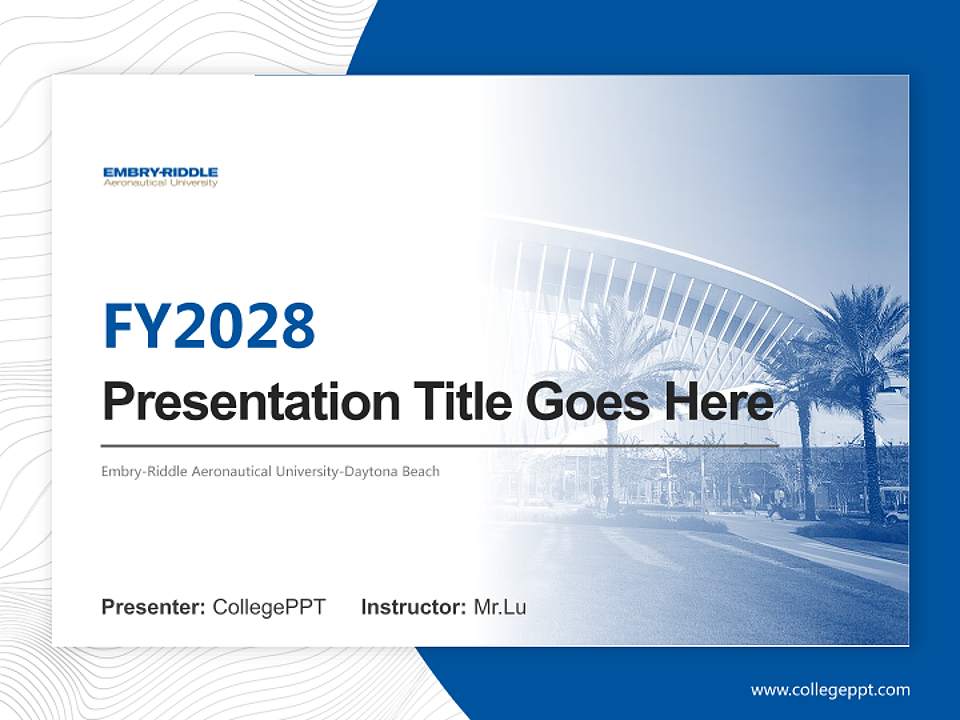 EMBRY-RIDDLE
Aeronautical University

FY2028

Presentation Title Goes Here

Embry-Riddle Aeronautical University-Daytona Beach

Presenter: CollegePPT Instructor: Mr.Lu

www.collegeppt.com